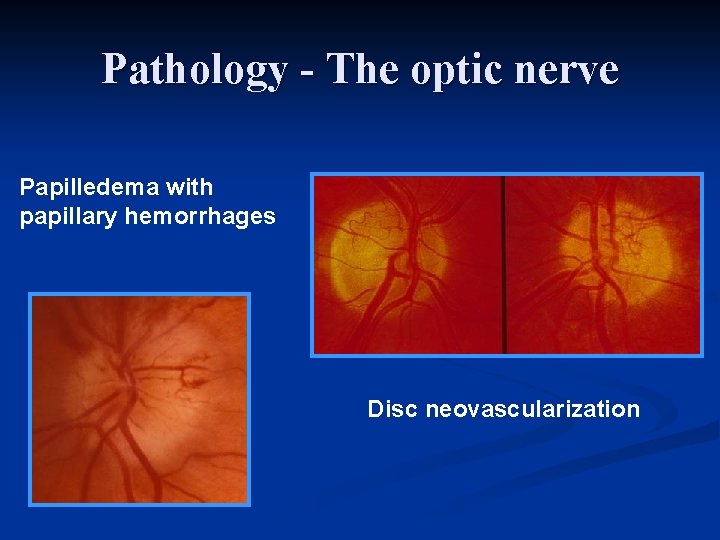 Pathology - The optic nerve

Papilledema with papillary hemorrhages

Disc neovascularization